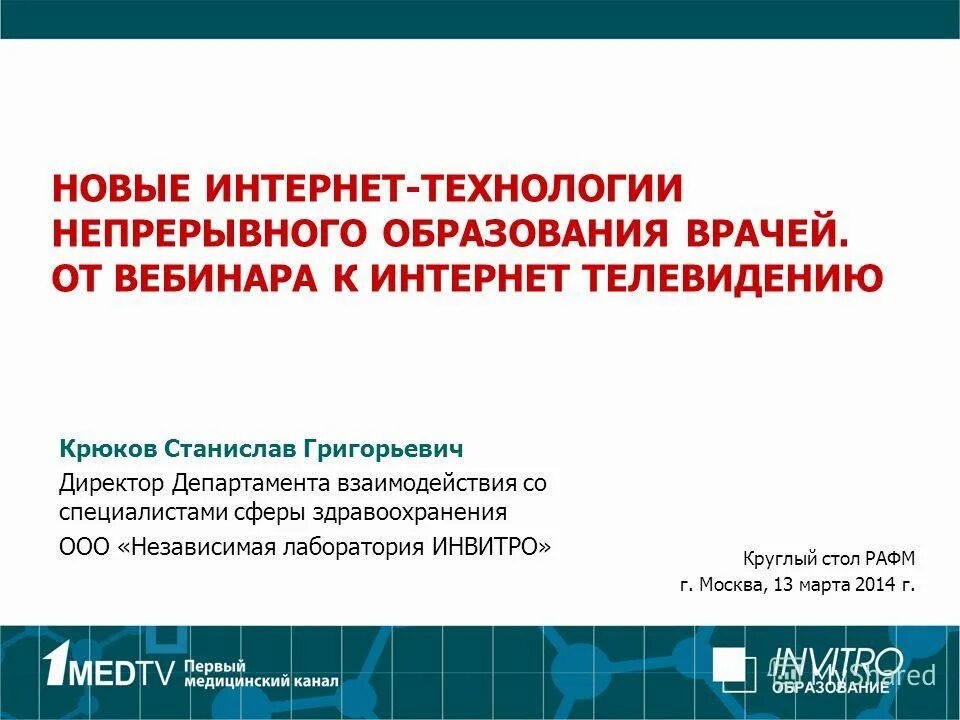 НОВЫЕ ИНТЕРНЕТ-ТЕХНОЛОГИИ НЕПРЕРЫВНОГО ОБРАЗОВАНИЯ ВРАЧЕЙ. ОТ ВЕБИНАРА К ИНТЕРНЕТ ТЕЛЕВИДЕНИЮ

Крюков Станислав Григорьевич

Директор Департамента взаимодействия со специалистами сферы здравоохранения

ООО «Независимая лаборатория ИНВИТРО»

Круглый стол РАФМ
г. Москва, 13 марта 2014 г.

1MEDTV Первый медицинский канал

INVITRO ОБРАЗОВАНИЕ

MyShared